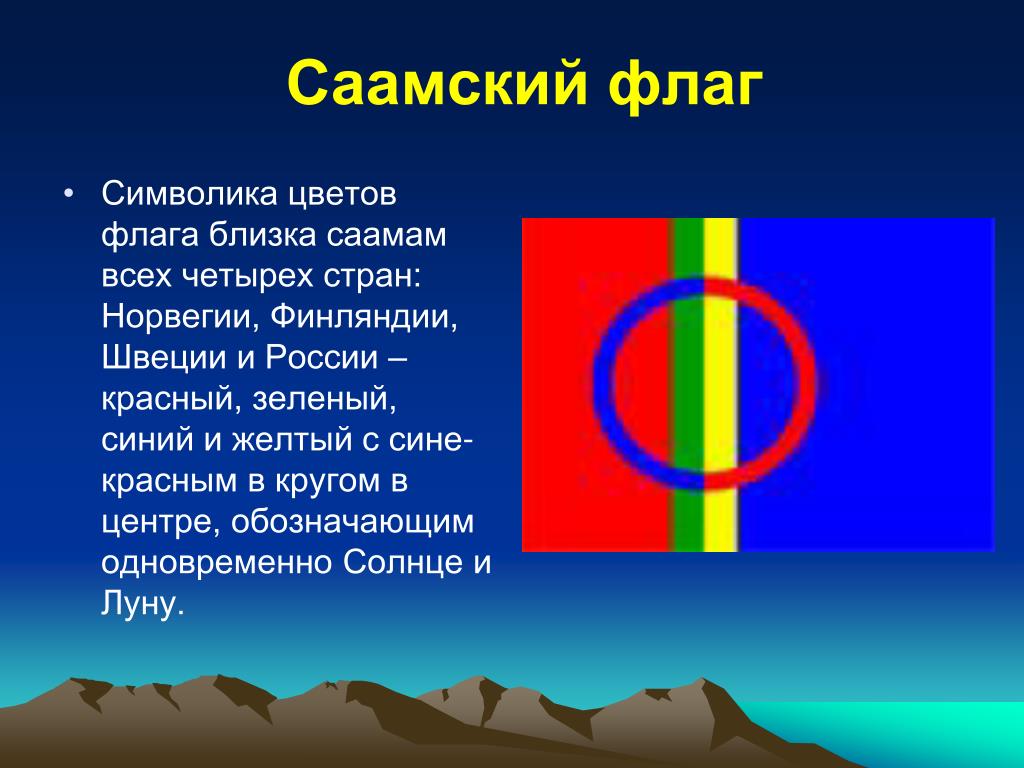 Саамский флаг

• Символика цветов флага близка саамам всех четырех стран: Норвегии, Финляндии, Швеции и России – красный, зеленый, синий и желтый с сине-красным в кругом в центре, обозначающим одновременно Солнце и Луну.